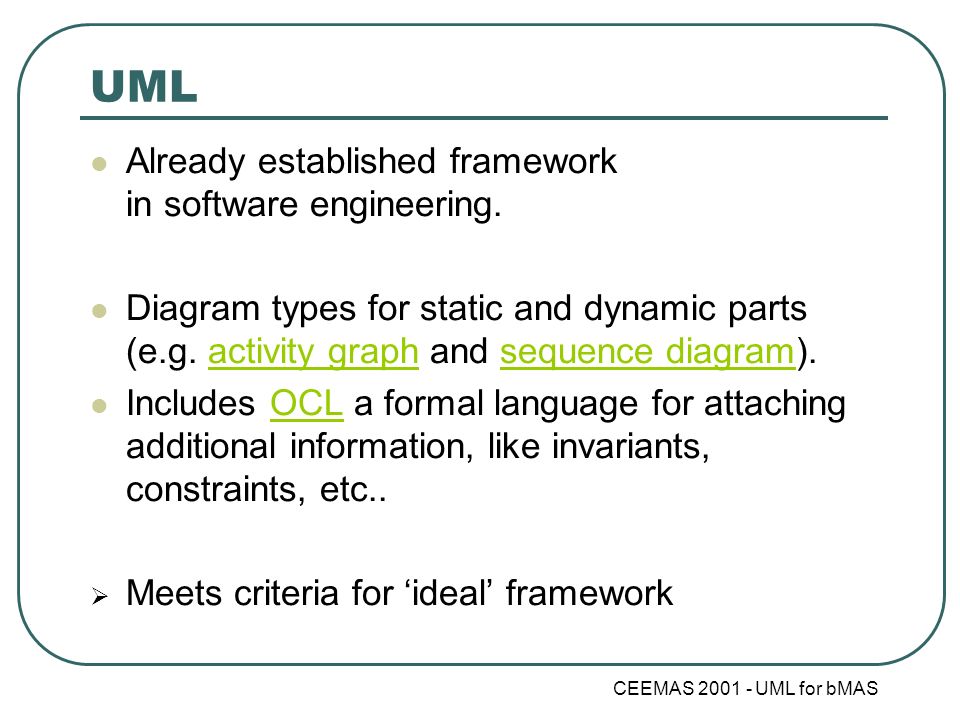 UML

Already established framework in software engineering.

Diagram types for static and dynamic parts (e.g. activity graph and sequence diagram).

Includes OCL a formal language for attaching additional information, like invariants, constraints, etc..

Meets criteria for ‘ideal’ framework

CEEMAS 2001 - UML for bMAS